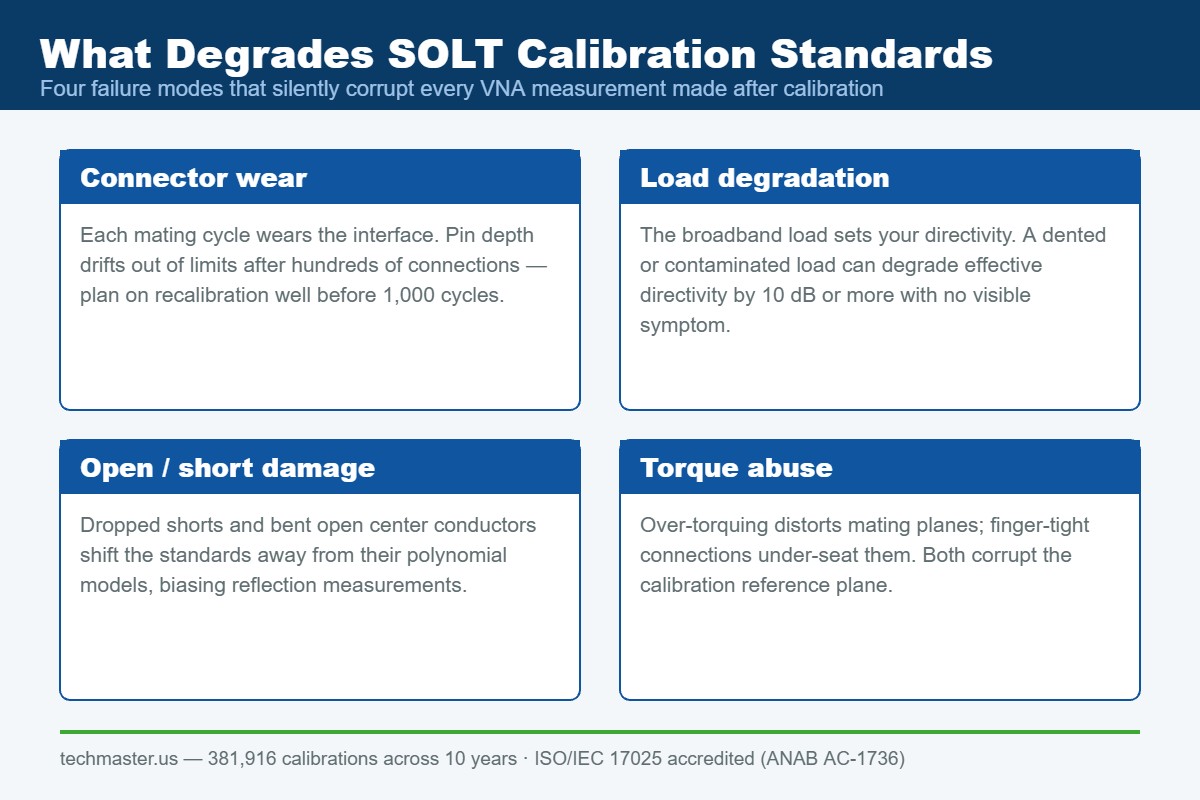 What Degrades SOLT Calibration Standards
Four failure modes that silently corrupt every VNA measurement made after calibration

Connector wear

Each mating cycle wears the interface. Pin depth drifts out of limits after hundreds of connections — plan on recalibration well before 1,000 cycles.

Load degradation

The broadband load sets your directivity. A dented or contaminated load can degrade effective directivity by 10 dB or more with no visible symptom.

Open / short damage

Dropped shorts and bent open center conductors shift the standards away from their polynomial models, biasing reflection measurements.

Torque abuse

Over-torquing distorts mating planes; finger-tight connections under-seat them. Both corrupt the calibration reference plane.

techmaster.us — 381,916 calibrations across 10 years · ISO/IEC 17025 accredited (ANAB AC-1736)